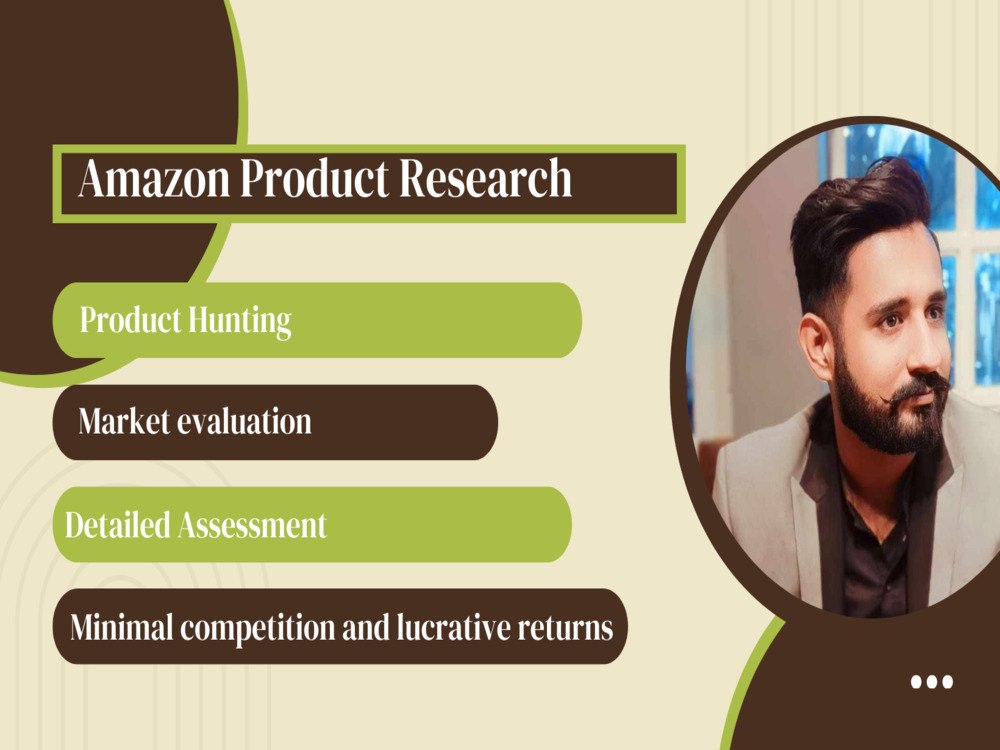 Amazon Product Research

Product Hunting

Market evaluation

Detailed Assessment

Minimal competition and lucrative returns